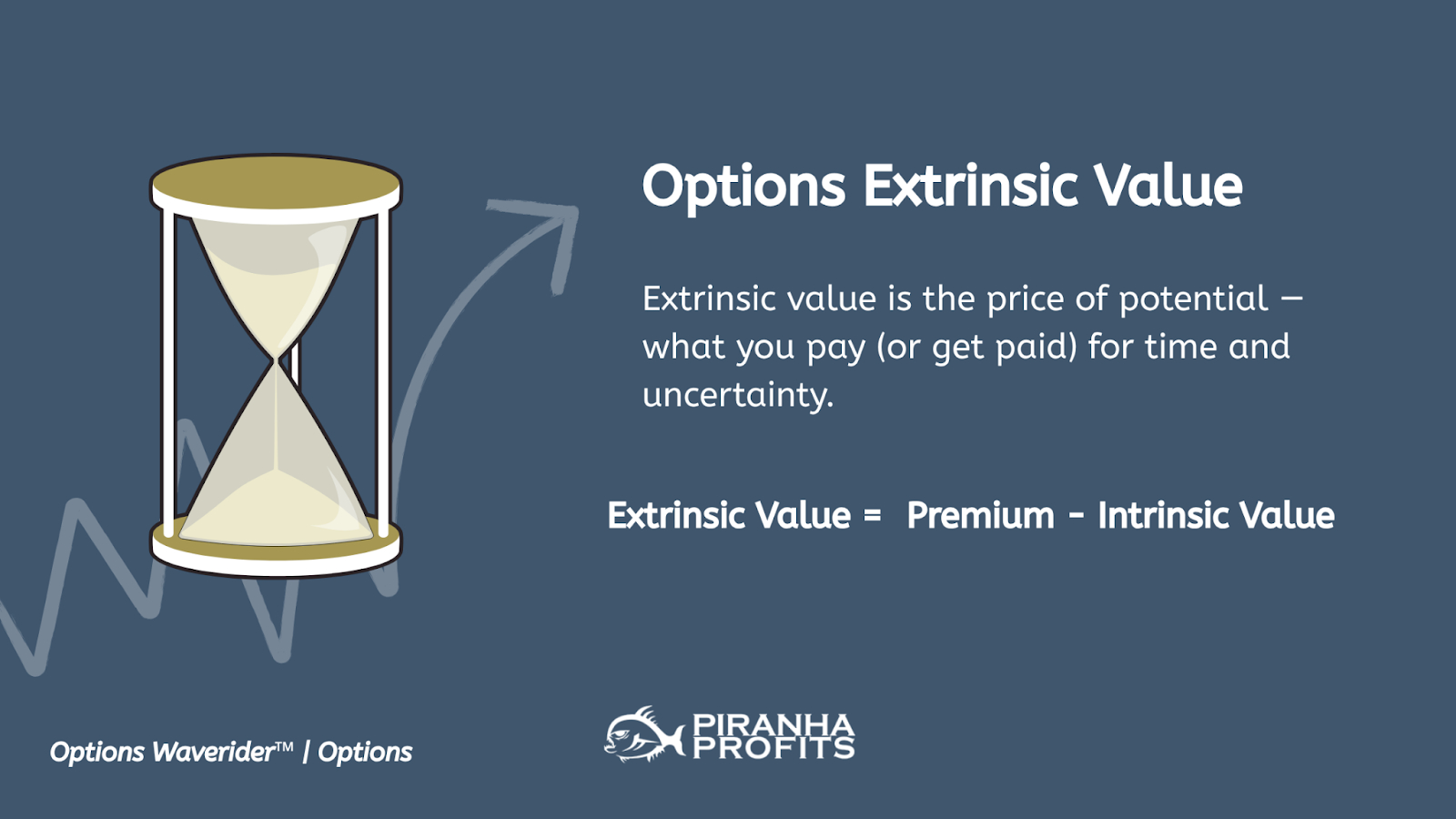 Options Extrinsic Value

Extrinsic value is the price of potential — what you pay (or get paid) for time and uncertainty.

Extrinsic Value = Premium - Intrinsic Value

Options Waverider™ | Options

PIRANHA PROFITS